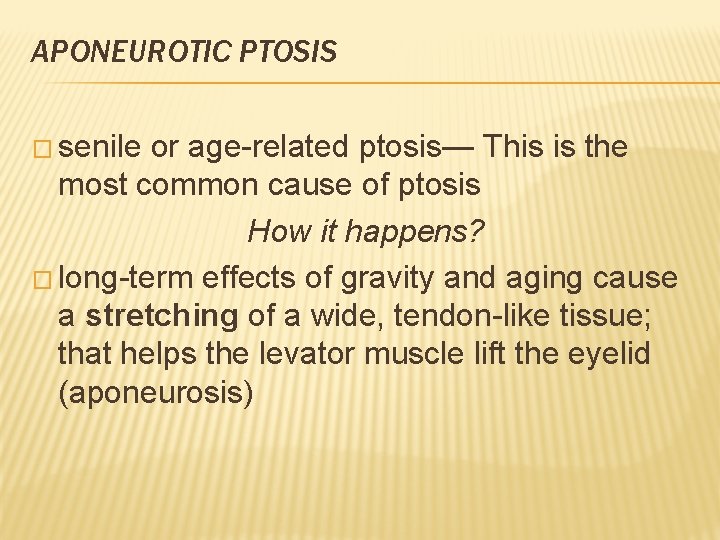 APONEUROTIC PTOSIS

□ senile or age-related ptosis— This is the most common cause of ptosis

How it happens?

□ long-term effects of gravity and aging cause a stretching of a wide, tendon-like tissue; that helps the levator muscle lift the eyelid (aponeurosis)